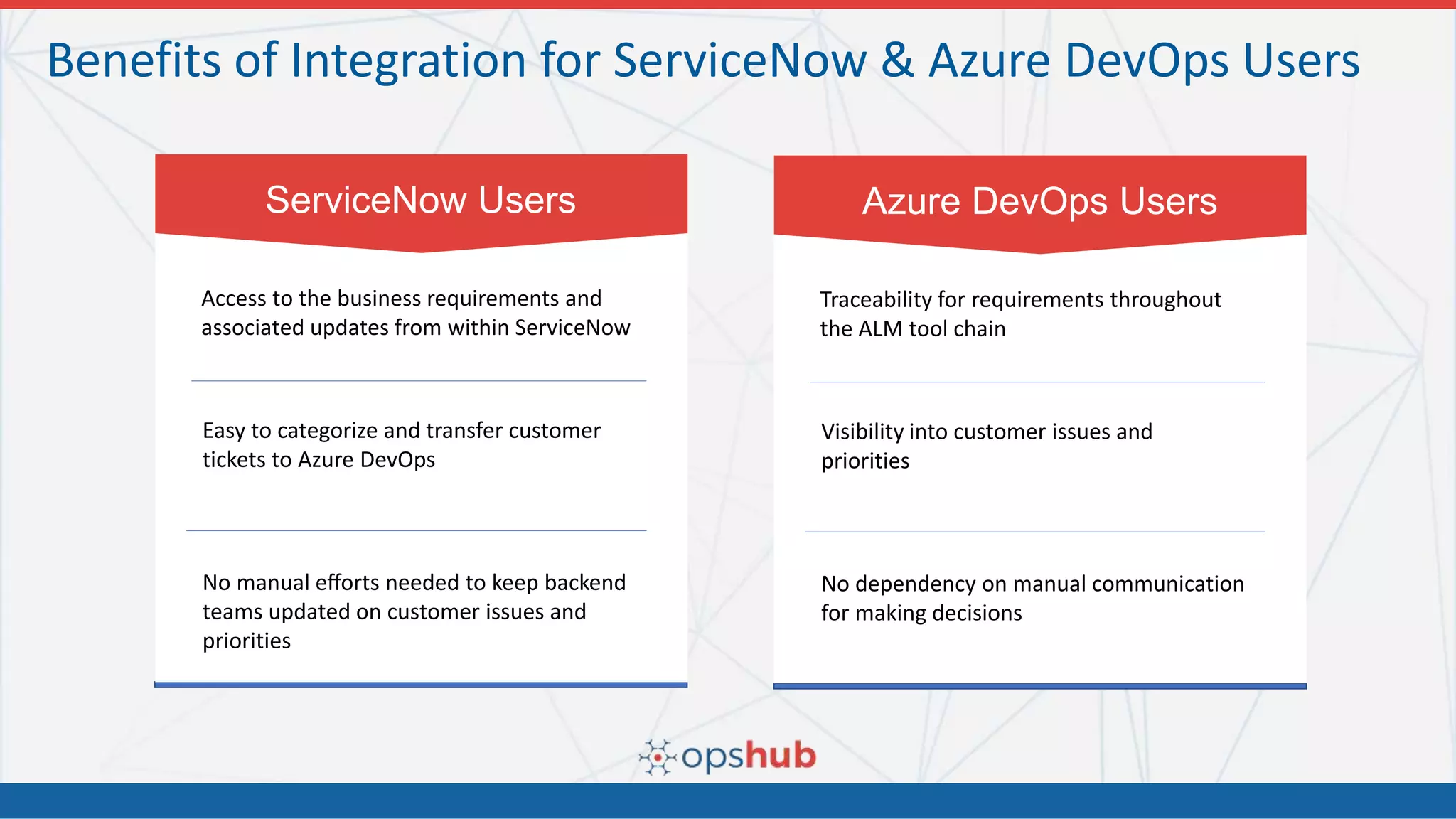 Benefits of Integration for ServiceNow & Azure DevOps Users

ServiceNow Users

Access to the business requirements and associated updates from within ServiceNow

Easy to categorize and transfer customer tickets to Azure DevOps

No manual efforts needed to keep backend teams updated on customer issues and priorities

Azure DevOps Users

Traceability for requirements throughout the ALM tool chain

Visibility into customer issues and priorities

No dependency on manual communication for making decisions

opshub